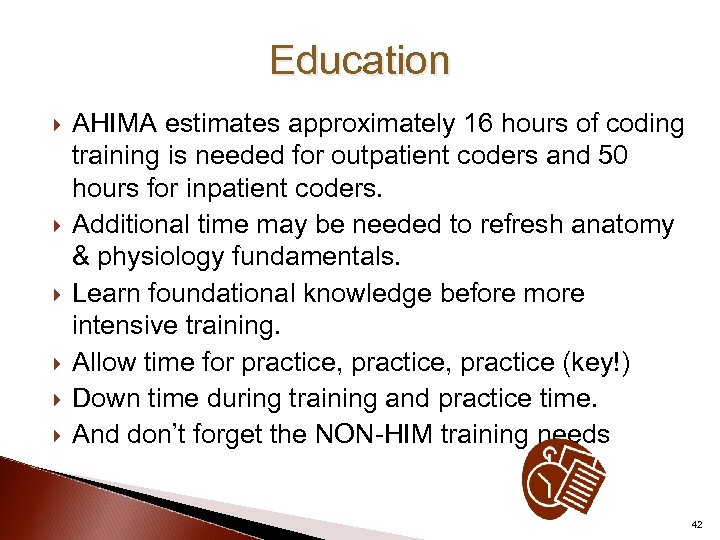 Education

AHIMA estimates approximately 16 hours of coding training is needed for outpatient coders and 50 hours for inpatient coders.

Additional time may be needed to refresh anatomy & physiology fundamentals.

Learn foundational knowledge before more intensive training.

Allow time for practice, practice, practice (key!)

Down time during training and practice time.

And don't forget the NON-HIM training needs

42